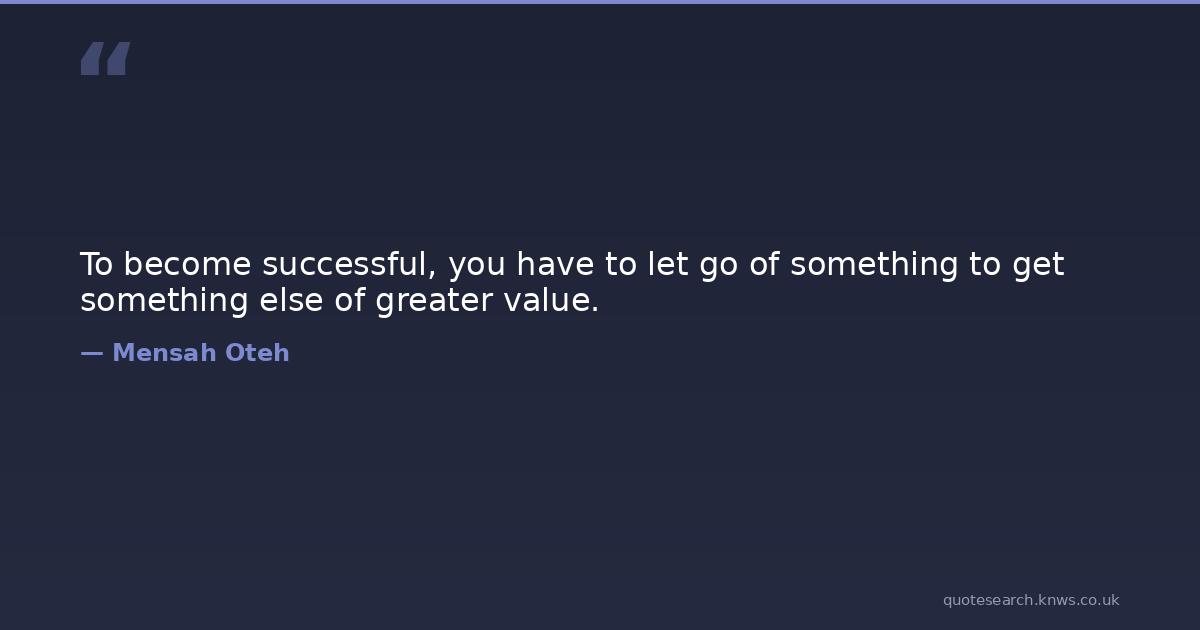 "

To become successful, you have to let go of something to get something else of greater value.

— Mensah Oteh

quotesearch.knws.co.uk